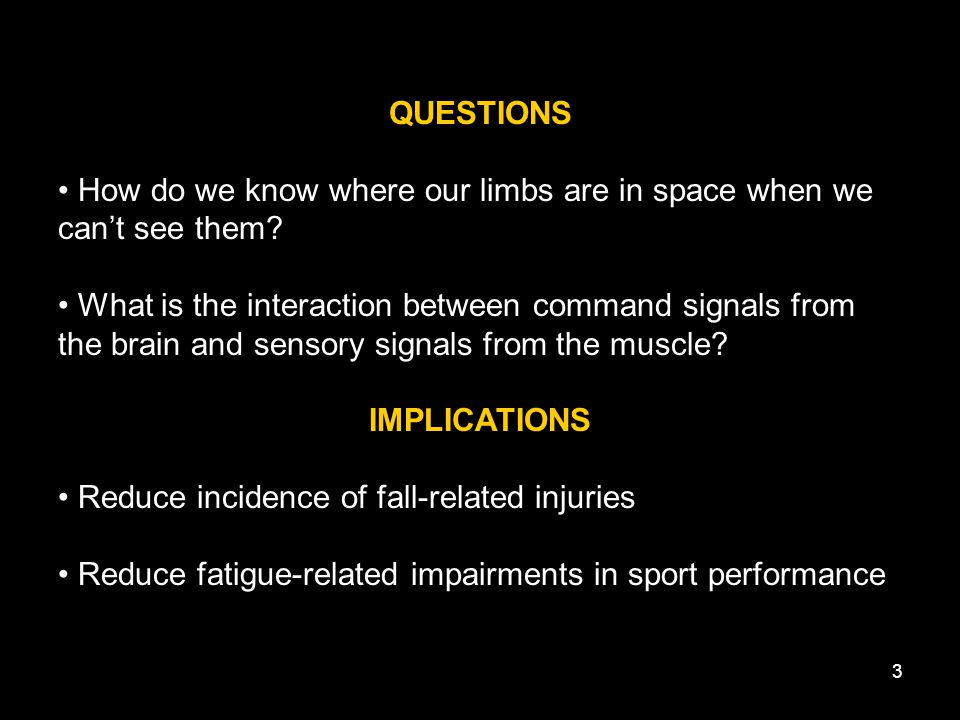 QUESTIONS

• How do we know where our limbs are in space when we can’t see them?

• What is the interaction between command signals from the brain and sensory signals from the muscle?

IMPLICATIONS

• Reduce incidence of fall-related injuries

• Reduce fatigue-related impairments in sport performance

3